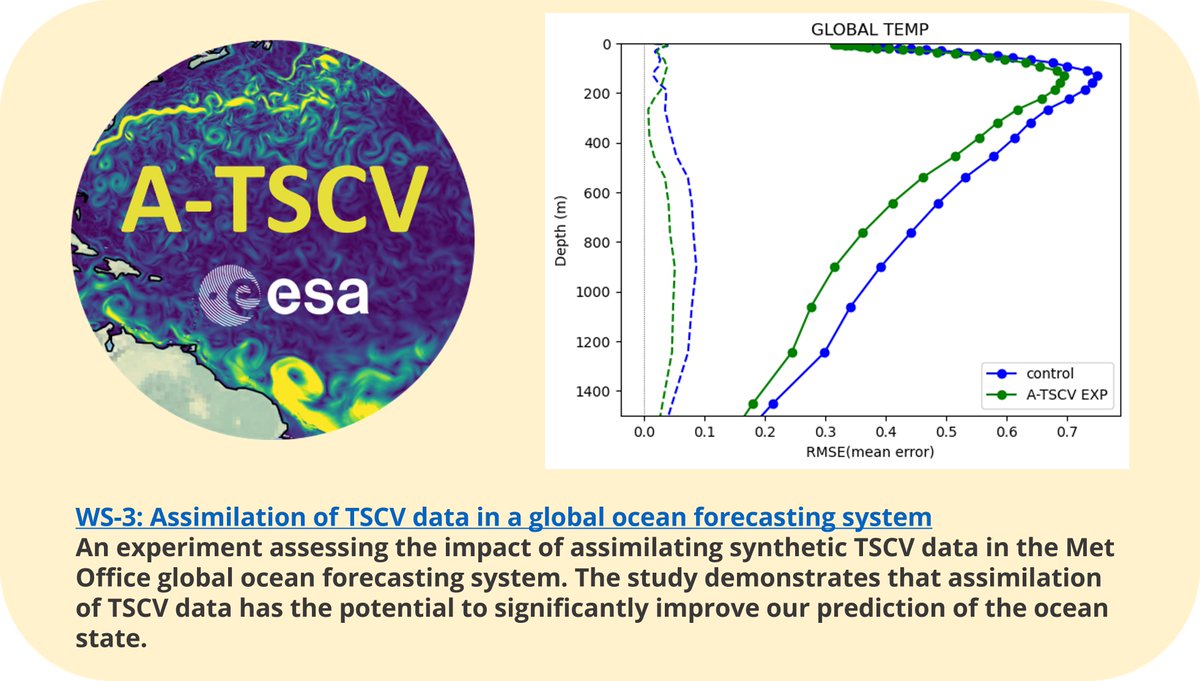 A-TSCV

esa

GLOBAL TEMP

Depth (m)

0
200
400
600
800
1000
1200
1400

0.0 0.1 0.2 0.3 0.4 0.5 0.6 0.7

RMSE(mean error)

control
A-TSCV EXP

WS-3: Assimilation of TSCV data in a global ocean forecasting system
An experiment assessing the impact of assimilating synthetic TSCV data in the Met Office global ocean forecasting system. The study demonstrates that assimilation of TSCV data has the potential to significantly improve our prediction of the ocean state.